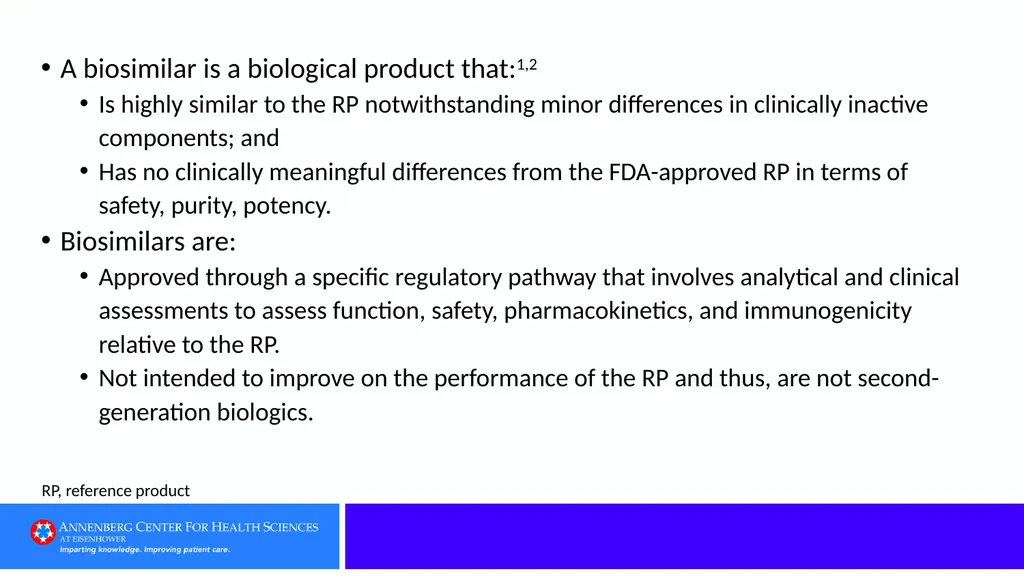 • A biosimilar is a biological product that:$^{1,2}$

• Is highly similar to the RP notwithstanding minor differences in clinically inactive components; and

• Has no clinically meaningful differences from the FDA-approved RP in terms of safety, purity, potency.

• Biosimilars are:

• Approved through a specific regulatory pathway that involves analytical and clinical assessments to assess function, safety, pharmacokinetics, and immunogenicity relative to the RP.

• Not intended to improve on the performance of the RP and thus, are not second-generation biologics.

RP, reference product

ANNENBERG CENTER FOR HEALTH SCIENCES AT EISENHOWER
Imparting knowledge. Improving patient care.